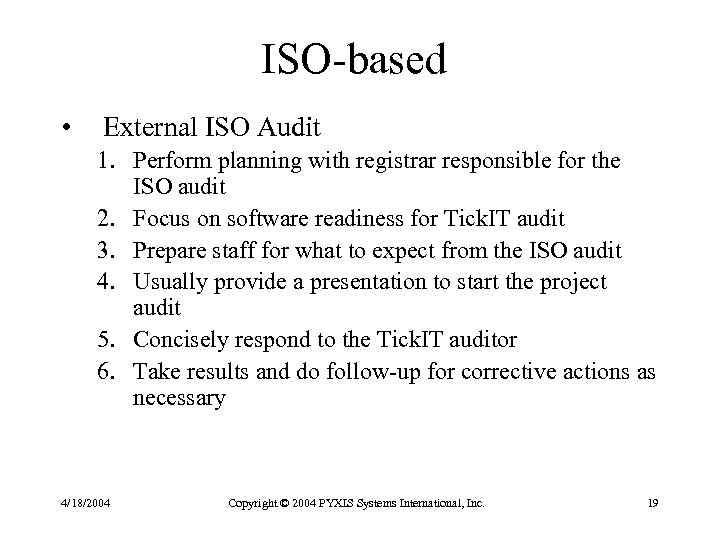 ISO-based

• External ISO Audit
1. Perform planning with registrar responsible for the ISO audit
2. Focus on software readiness for TickIT audit
3. Prepare staff for what to expect from the ISO audit
4. Usually provide a presentation to start the project audit
5. Concisely respond to the TickIT auditor
6. Take results and do follow-up for corrective actions as necessary

4/18/2004 Copyright © 2004 PYXIS Systems International, Inc. 19